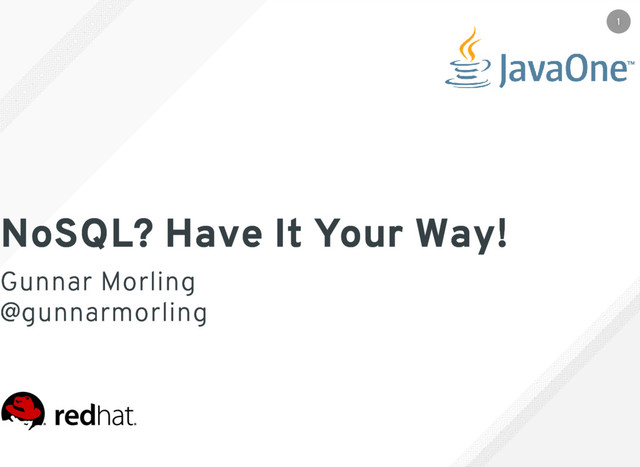 1

JavaOne™

NoSQL? Have It Your Way!

Gunnar Morling
@gunnarmorling

redhat.